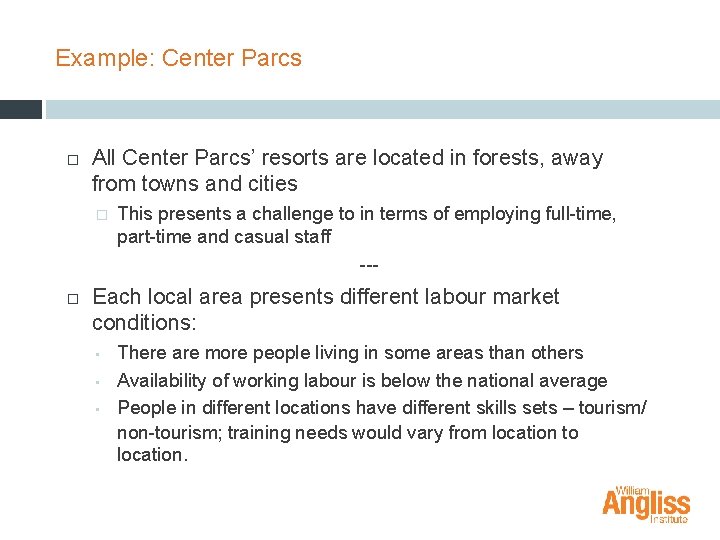 Example: Center Parcs

□ All Center Parcs' resorts are located in forests, away from towns and cities

□ This presents a challenge to in terms of employing full-time, part-time and casual staff

---

□ Each local area presents different labour market conditions:

▪ There are more people living in some areas than others
▪ Availability of working labour is below the national average
▪ People in different locations have different skills sets – tourism/ non-tourism; training needs would vary from location to location.

William Angliss Institute